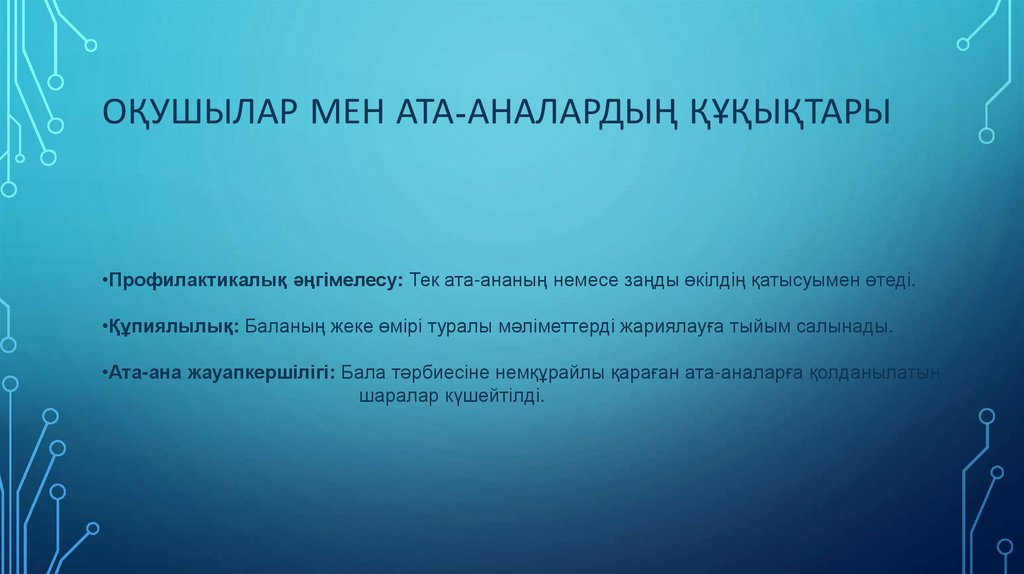 ОҚУШЫЛАР МЕН АТА-АНАЛАРДЫҢ ҚҰҚЫҚТАРЫ

•Профилактикалық әңгімелесу: Тек ата-ананың немесе заңды өкілдің қатысуымен өтеді.

•Құпиялылық: Баланың жеке өмірі туралы мәліметтерді жариялауға тыйым салынады.

•Ата-ана жауапкершілігі: Бала тәрбиесіне немқұрайлы қараған ата-аналарға қолданылатын шаралар күшейтілді.